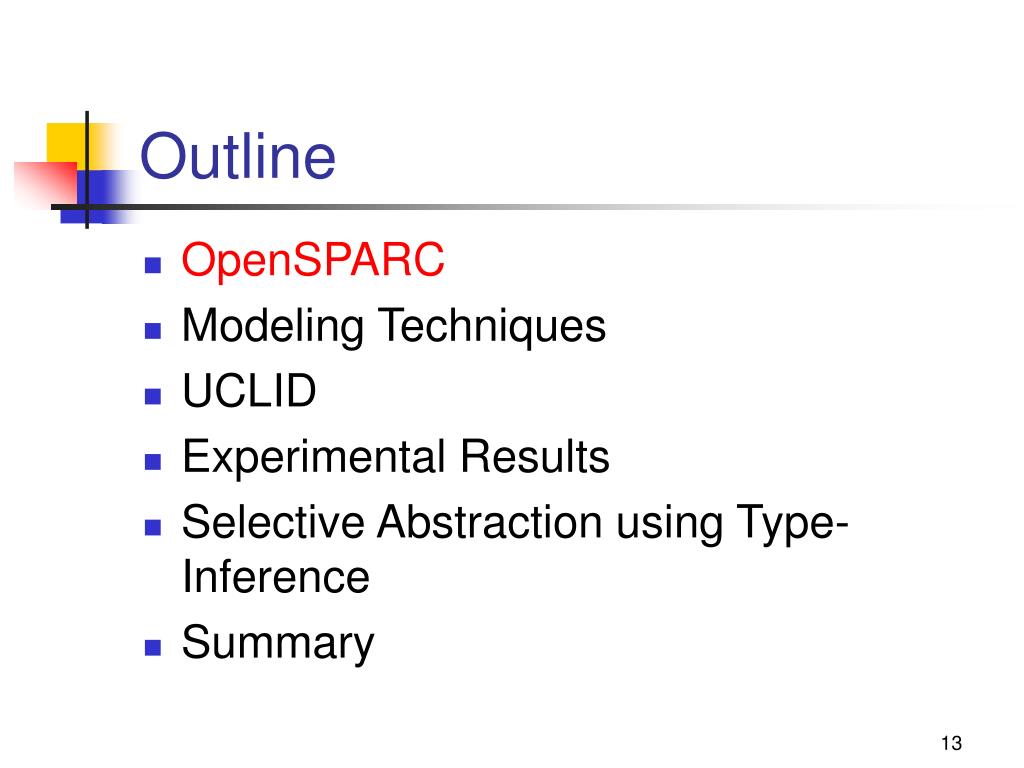 Outline

- OpenSPARC
- Modeling Techniques
- UCLID
- Experimental Results
- Selective Abstraction using Type-Inference
- Summary

13